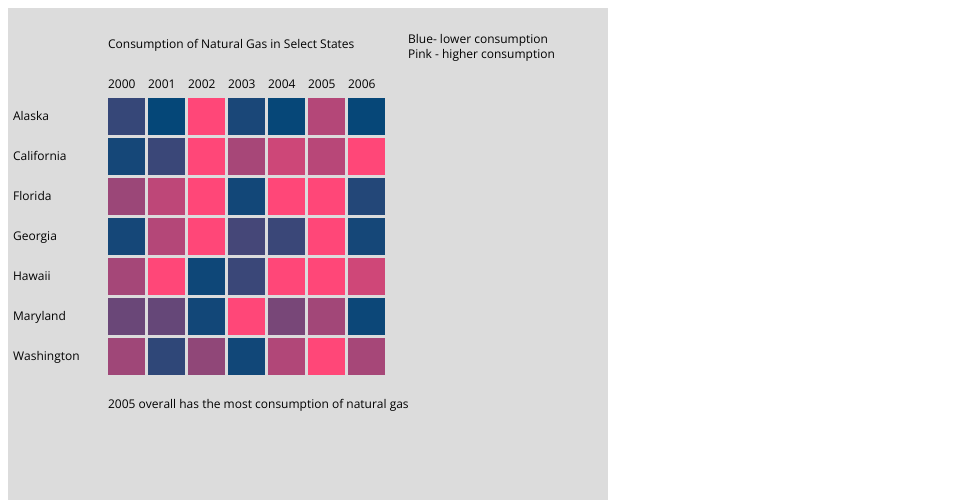 Consumption of Natural Gas in Select States

Blue- lower consumption
Pink - higher consumption

2000 2001 2002 2003 2004 2005 2006

Alaska
California
Florida
Georgia
Hawaii
Maryland
Washington

2005 overall has the most consumption of natural gas